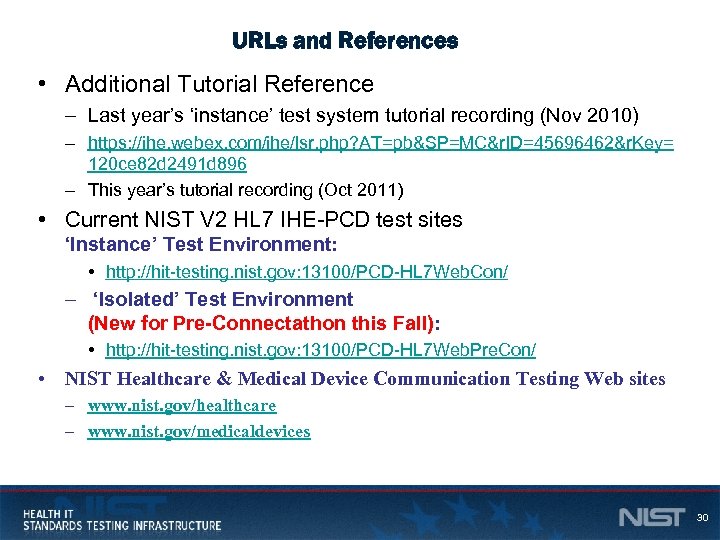 URLs and References

• Additional Tutorial Reference
– Last year's 'instance' test system tutorial recording (Nov 2010)
– https://ihe.webex.com/ihe/lsr.php?AT=pb&SP=MC&rID=45696462&rKey=120ce82d2491d896
– This year's tutorial recording (Oct 2011)

• Current NIST V2 HL7 IHE-PCD test sites
'Instance' Test Environment:
• http://hit-testing.nist.gov:13100/PCD-HL7WebCon/
– 'Isolated' Test Environment
(New for Pre-Connectathon this Fall):
• http://hit-testing.nist.gov:13100/PCD-HL7WebPreCon/

• NIST Healthcare & Medical Device Communication Testing Web sites
– www.nist.gov/healthcare
– www.nist.gov/medicaldevices

HEALTH IT
STANDARDS TESTING INFRASTRUCTURE

NIST

30